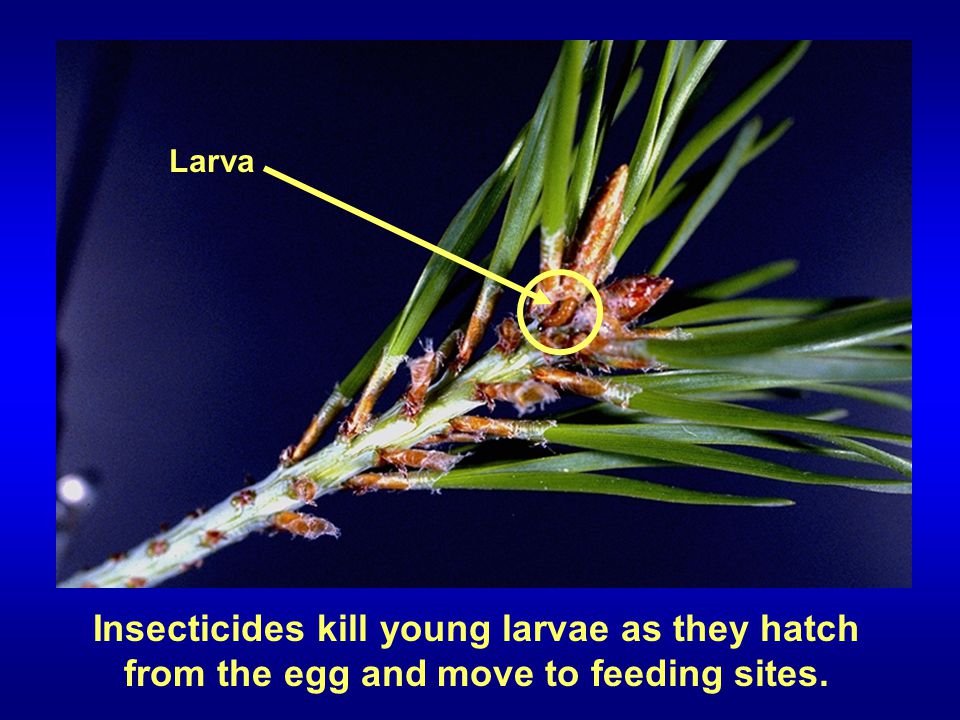 Larva

Insecticides kill young larvae as they hatch from the egg and move to feeding sites.